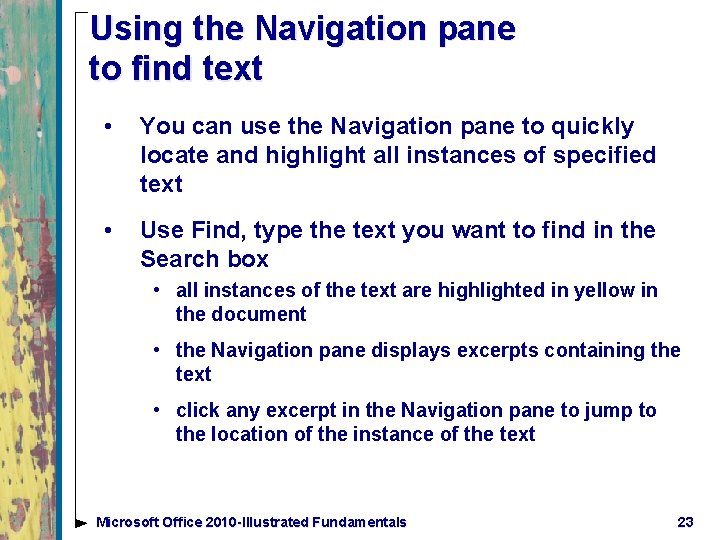 Using the Navigation pane to find text

• You can use the Navigation pane to quickly locate and highlight all instances of specified text

• Use Find, type the text you want to find in the Search box

• all instances of the text are highlighted in yellow in the document

• the Navigation pane displays excerpts containing the text

• click any excerpt in the Navigation pane to jump to the location of the instance of the text

Microsoft Office 2010-Illustrated Fundamentals

23